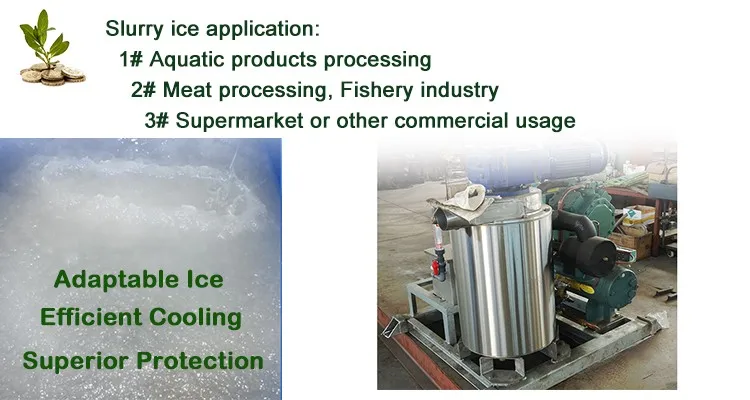 Slurry ice application:

1# Aquatic products processing

2# Meat processing, Fishery industry

3# Supermarket or other commercial usage

Adaptable Ice

Efficient Cooling

Superior Protection